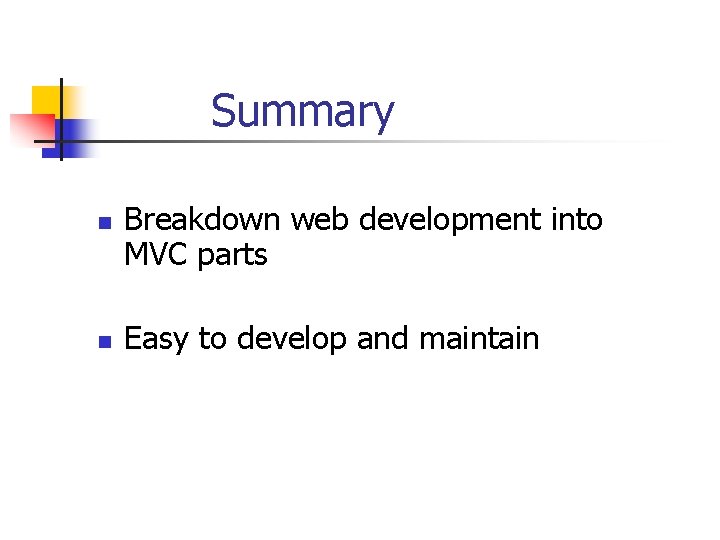 Summary

- Breakdown web development into MVC parts

- Easy to develop and maintain